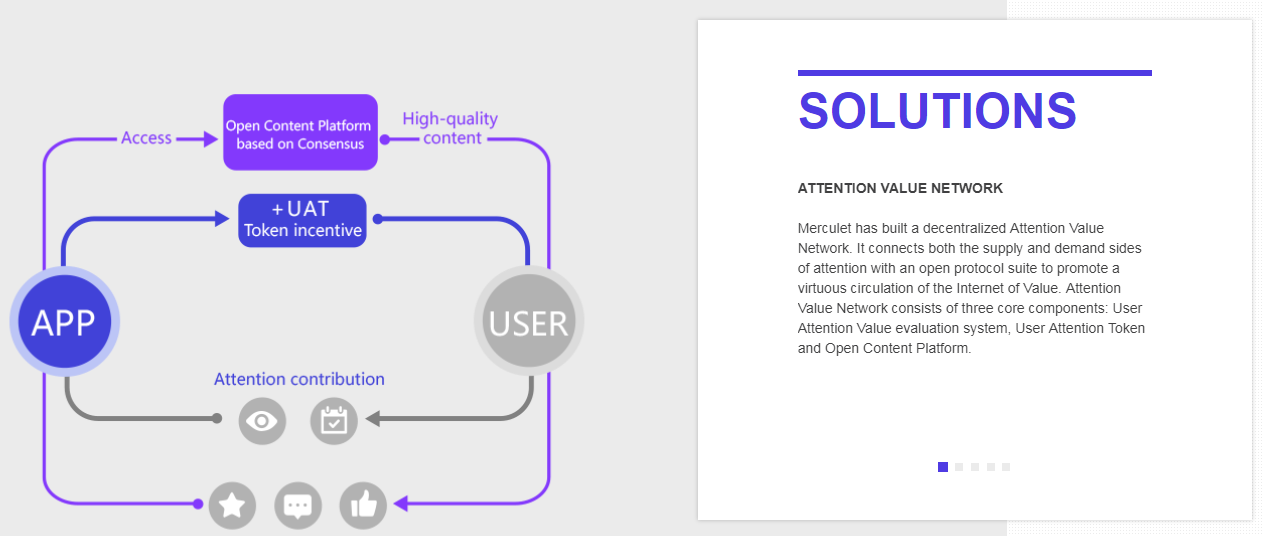 Access

Open Content Platform based on Consensus

High-quality content

+UAT Token incentive

APP

USER

Attention contribution

SOLUTIONS

ATTENTION VALUE NETWORK

Merculet has built a decentralized Attention Value Network. It connects both the supply and demand sides of attention with an open protocol suite to promote a virtuous circulation of the Internet of Value. Attention Value Network consists of three core components: User Attention Value evaluation system, User Attention Token and Open Content Platform.